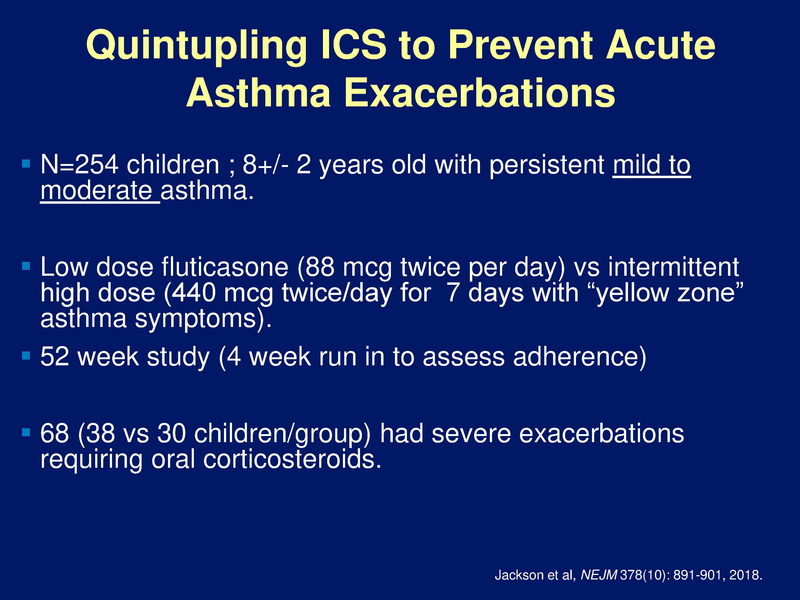 Quintupling ICS to Prevent Acute Asthma Exacerbations

▪ N=254 children ; 8+/- 2 years old with persistent mild to moderate asthma.

▪ Low dose fluticasone (88 mcg twice per day) vs intermittent high dose (440 mcg twice/day for 7 days with “yellow zone” asthma symptoms).

▪ 52 week study (4 week run in to assess adherence)

▪ 68 (38 vs 30 children/group) had severe exacerbations requiring oral corticosteroids.

Jackson et al, NEJM 378(10): 891-901, 2018.